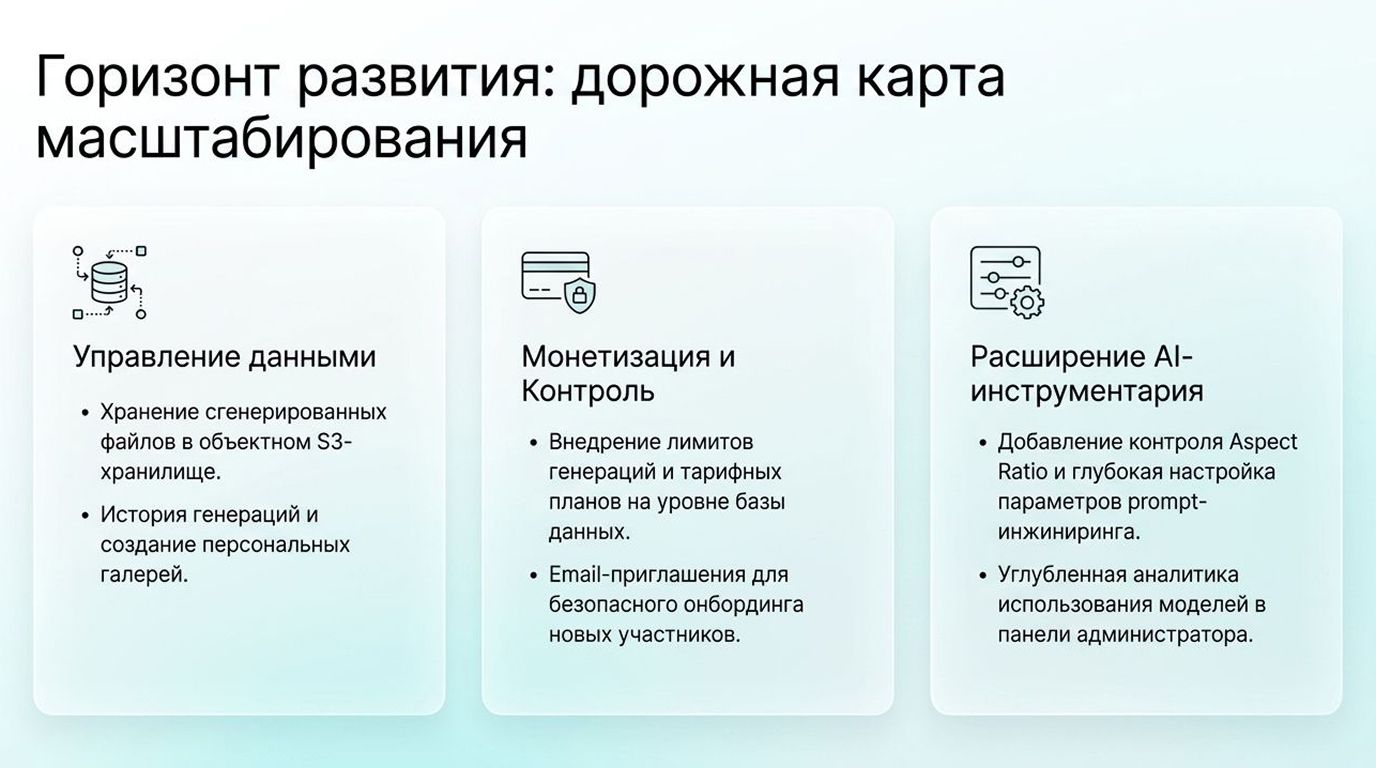 Горизонт развития: дорожная карта масштабирования

Управление данными

• Хранение сгенерированных файлов в объектном S3-хранилище.
• История генераций и создание персональных галерей.

Монетизация и Контроль

• Внедрение лимитов генераций и тарифных планов на уровне базы данных.
• Email-приглашения для безопасного онбординга новых участников.

Расширение AI-инструментария

• Добавление контроля Aspect Ratio и глубокая настройка параметров prompt-инжиниринга.
• Углубленная аналитика использования моделей в панели администратора.